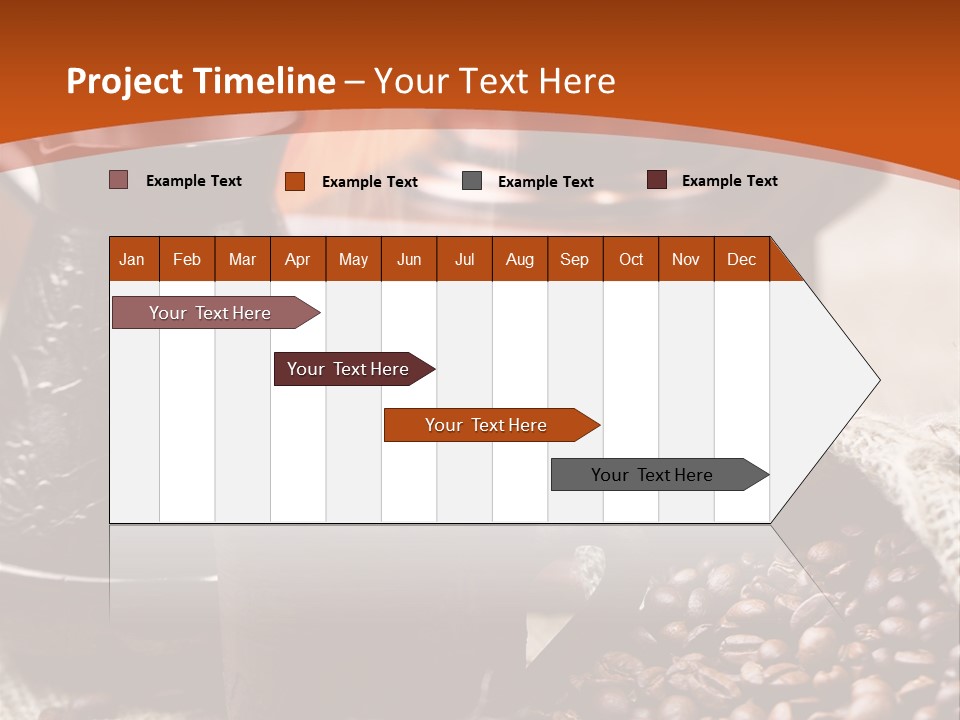 Project Timeline – Your Text Here

Example Text Example Text Example Text Example Text

| Jan | Feb | Mar | Apr | May | Jun | Jul | Aug | Sep | Oct | Nov | Dec |
|---|---|---|---|---|---|---|---|---|---|---|---|

Your Text Here

Your Text Here

Your Text Here

Your Text Here